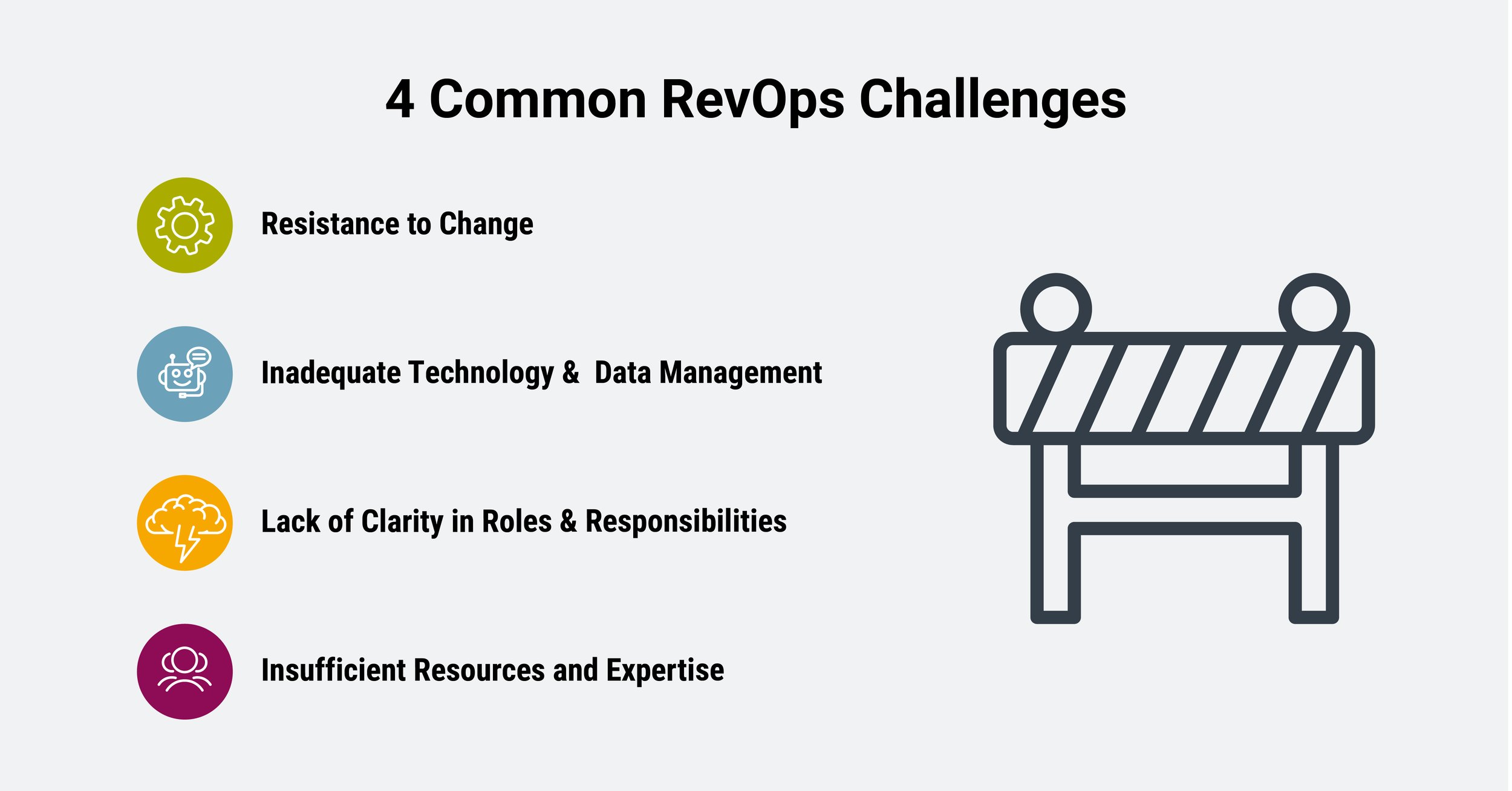 4 Common RevOps Challenges

Resistance to Change

Inadequate Technology & Data Management

Lack of Clarity in Roles & Responsibilities

Insufficient Resources and Expertise